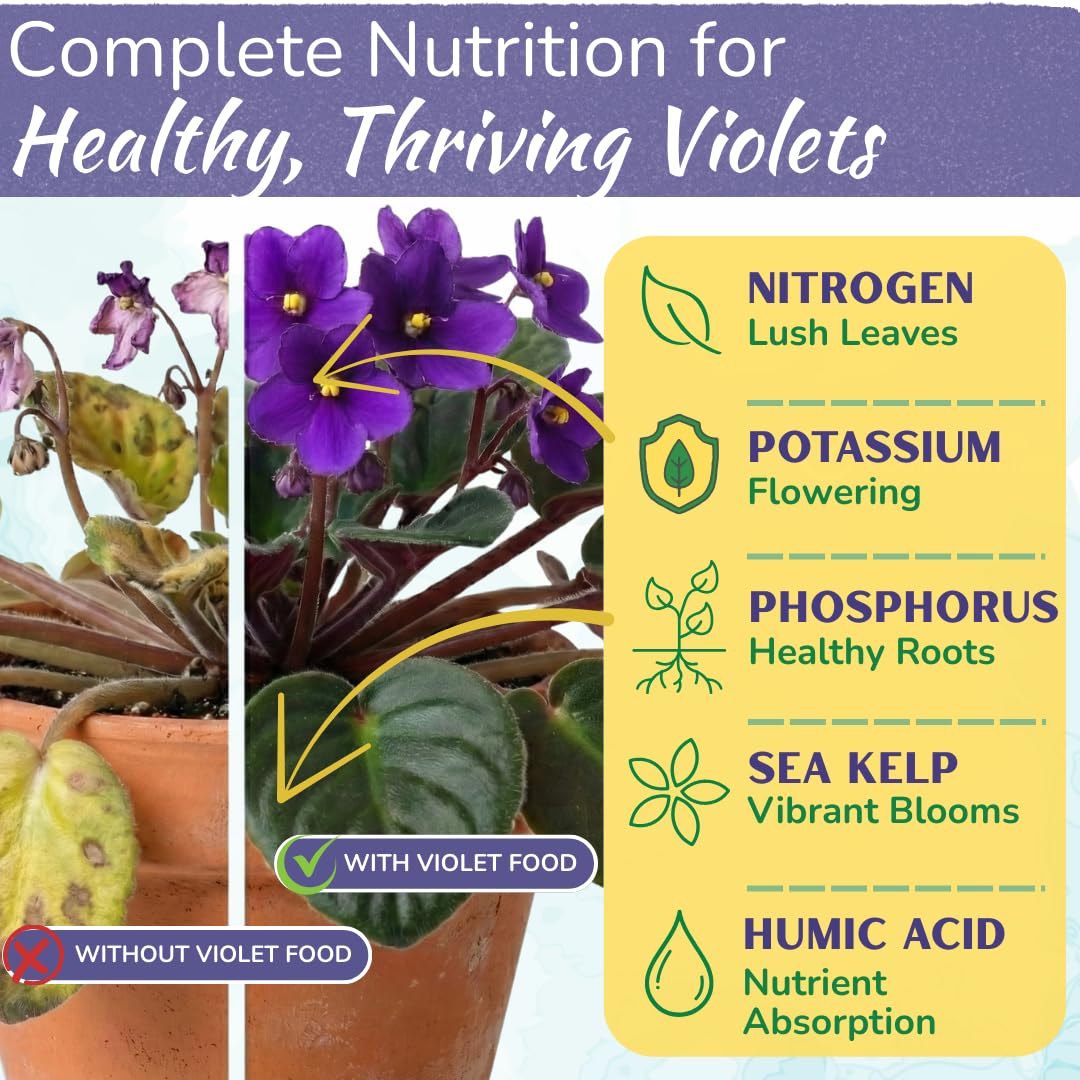 Complete Nutrition for
Healthy, Thriving Violets

NITROGEN
Lush Leaves

POTASSIUM
Flowering

PHOSPHORUS
Healthy Roots

SEA KELP
Vibrant Blooms

HUMIC ACID
Nutrient Absorption

WITH VIOLET FOOD

WITHOUT VIOLET FOOD